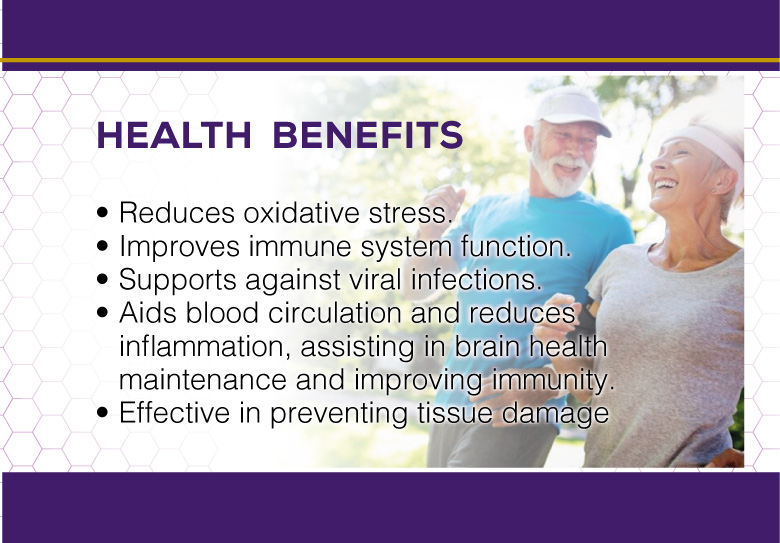 HEALTH BENEFITS

• Reduces oxidative stress.
• Improves immune system function.
• Supports against viral infections.
• Aids blood circulation and reduces inflammation, assisting in brain health maintenance and improving immunity.
• Effective in preventing tissue damage